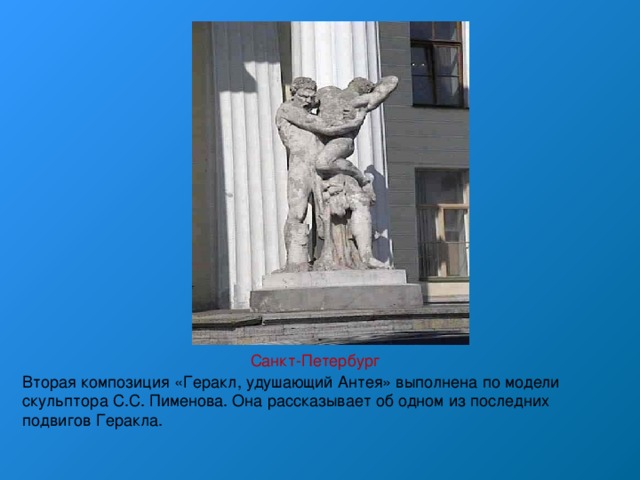 Санкт-Петербург

Вторая композиция «Геракл, удушающий Антея» выполнена по модели скульптора С.С. Пименова. Она рассказывает об одном из последних подвигов Геракла.